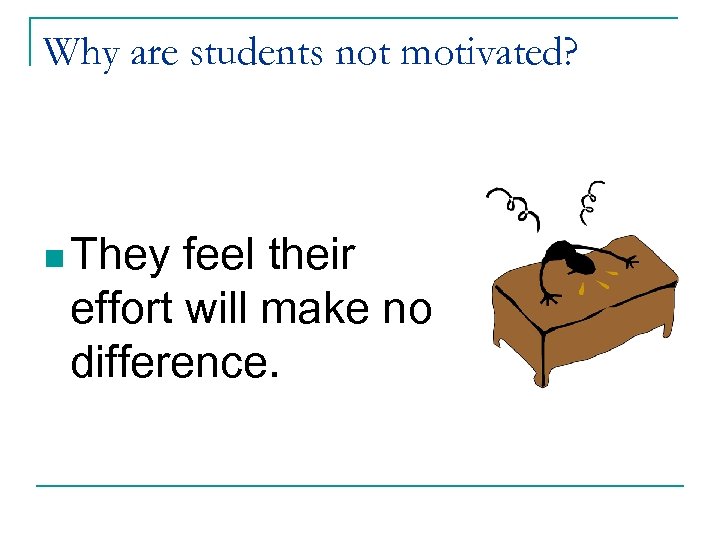 Why are students not motivated?

They feel their effort will make no difference.